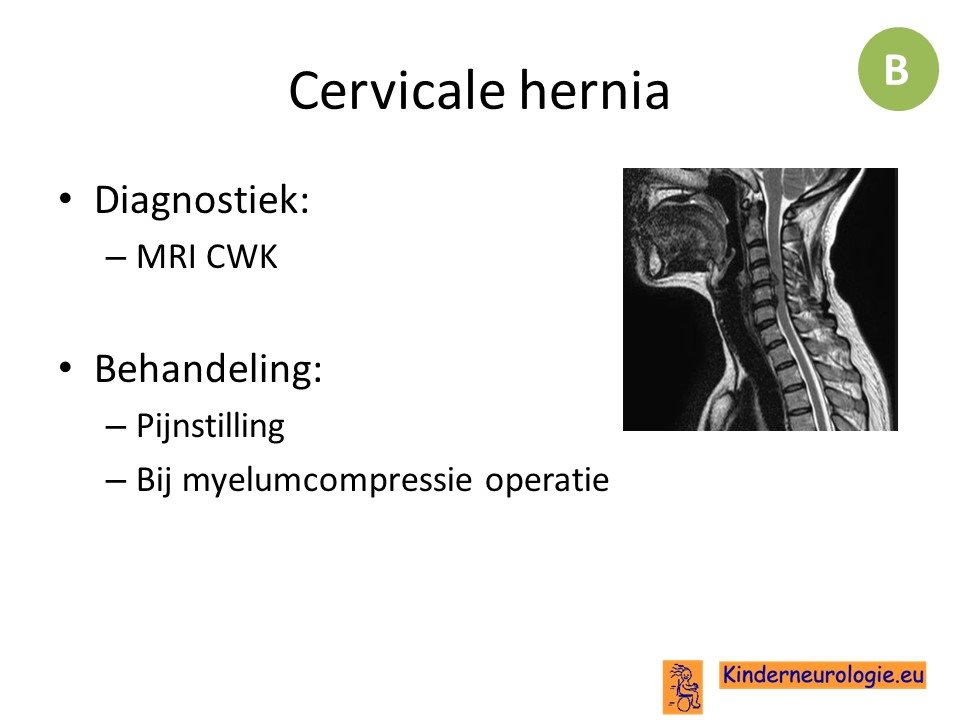 B

Cervicale hernia

• Diagnostiek:
– MRI CWK

• Behandeling:
– Pijnstilling
– Bij myelumcompressie operatie

Kinderneurologie.eu